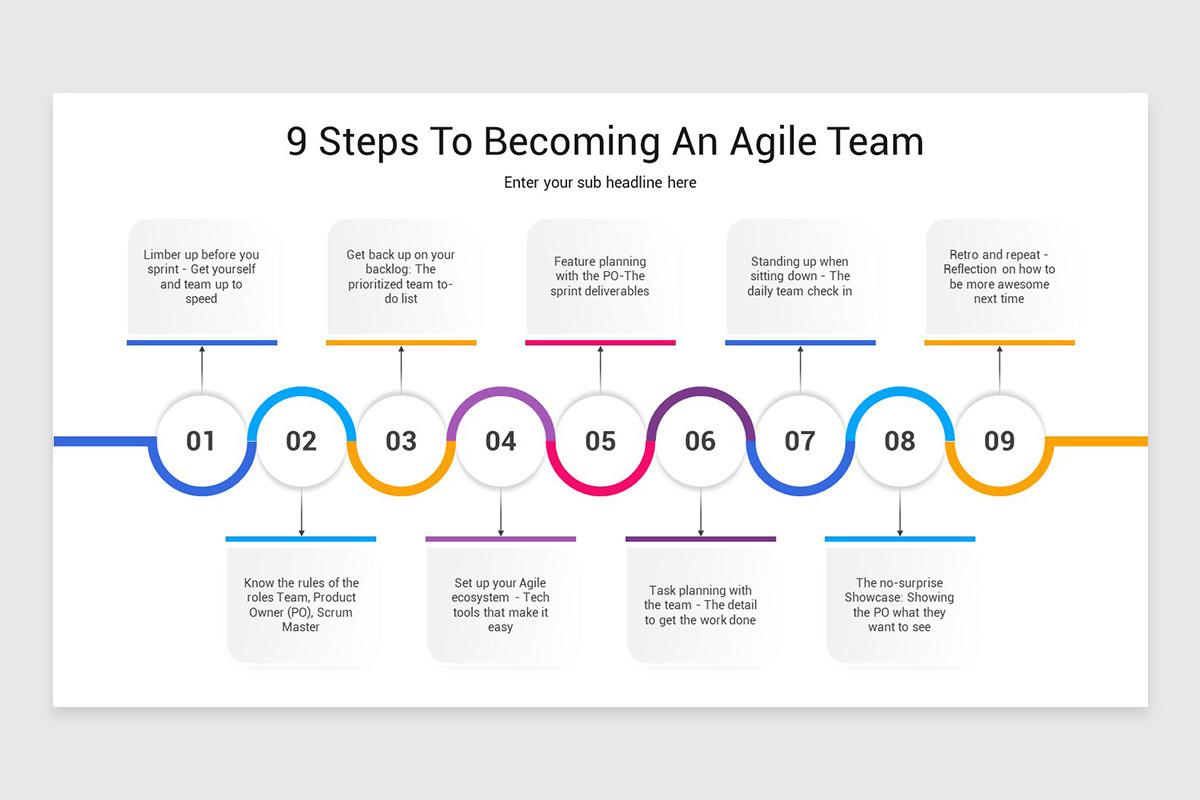 9 Steps To Becoming An Agile Team

Enter your sub headline here

Limber up before you sprint - Get yourself and team up to speed

Get back up on your backlog: The prioritized team to-do list

Feature planning with the PO-The sprint deliverables

Standing up when sitting down - The daily team check in

Retro and repeat - Reflection on how to be more awesome next time

01

02

03

04

05

06

07

08

09

Know the rules of the roles Team, Product Owner (PO), Scrum Master

Set up your Agile ecosystem - Tech tools that make it easy

Task planning with the team - The detail to get the work done

The no-surprise Showcase: Showing the PO what they want to see